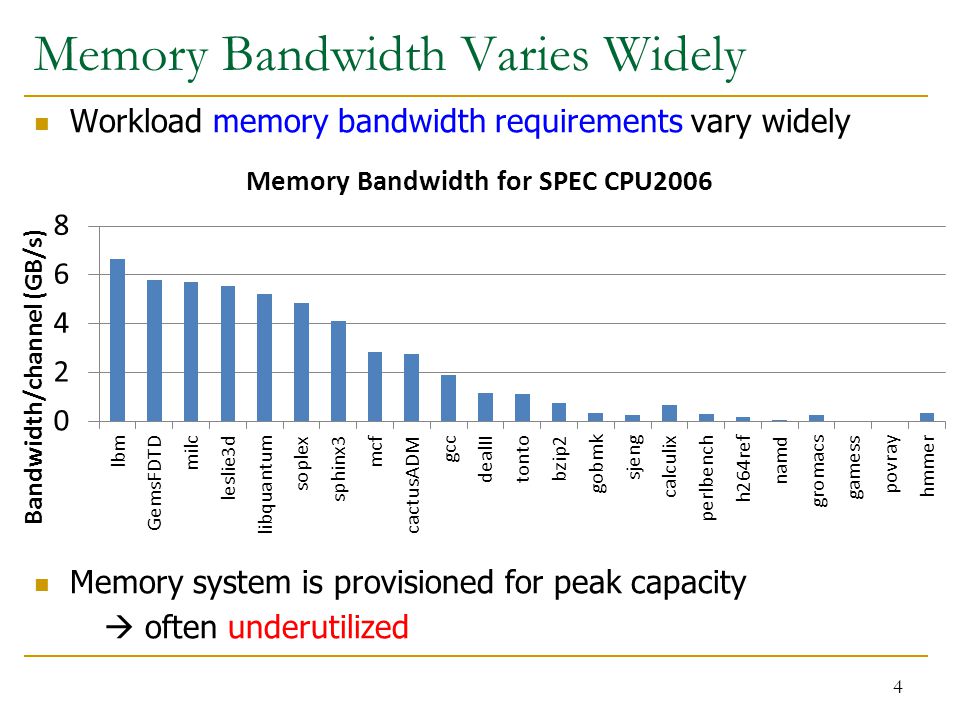 Memory Bandwidth Varies Widely

Workload memory bandwidth requirements vary widely

Memory Bandwidth for SPEC CPU2006

Bandwidth/channel (GB/s)

8
6
4
2
0

lbm
GemsFDTD
milc
leslie3d
libquantum
soplex
sphinx3
mcf
cactusADM
gcc
dealII
tonto
bzip2
gobmk
sjeng
calculix
perlbench
h264ref
namd
gromacs
gamess
povray
hmmer

Memory system is provisioned for peak capacity
→ often underutilized

4